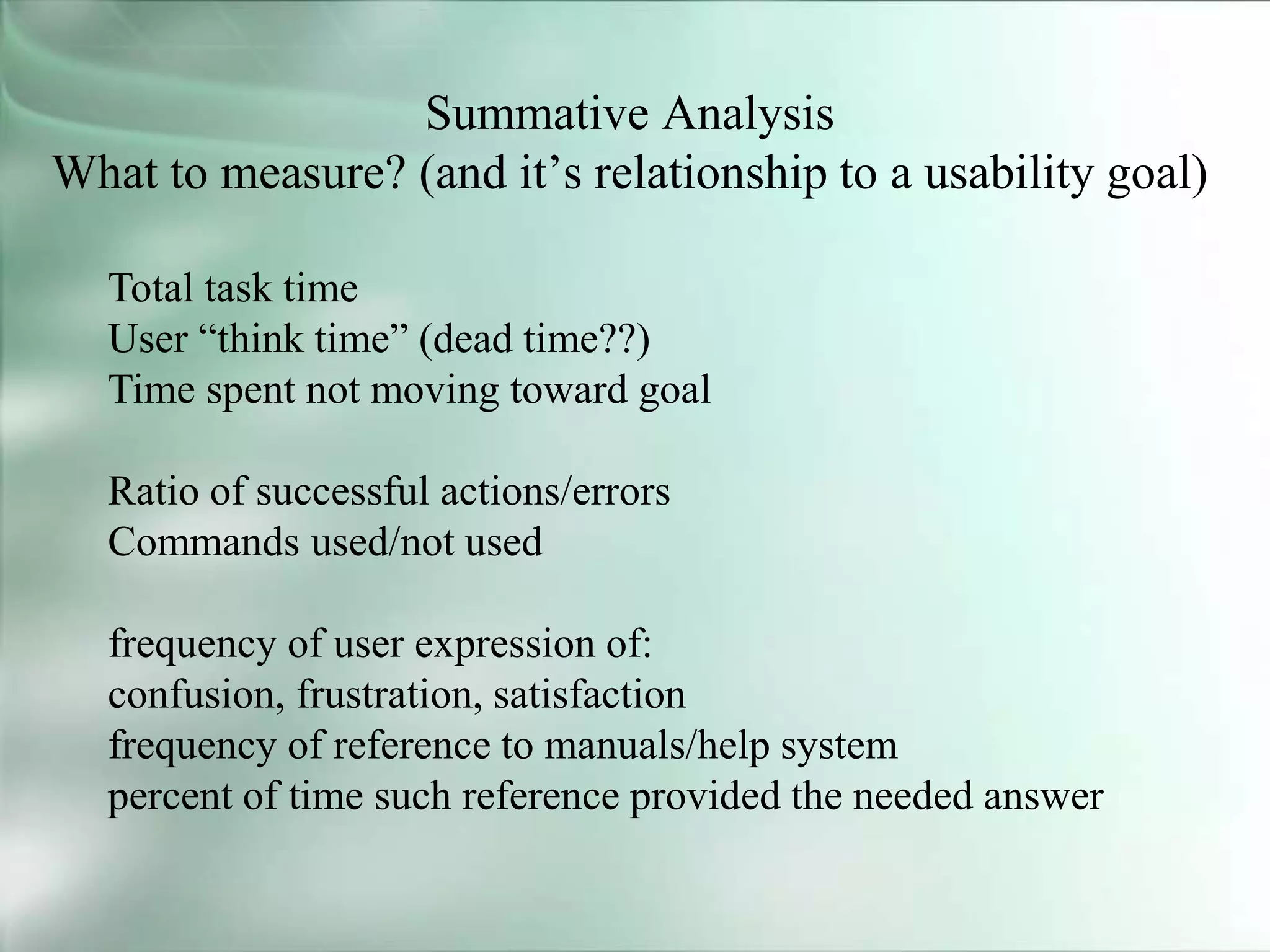 Summative Analysis
What to measure? (and it’s relationship to a usability goal)

Total task time
User “think time” (dead time??)
Time spent not moving toward goal

Ratio of successful actions/errors
Commands used/not used

frequency of user expression of:
confusion, frustration, satisfaction
frequency of reference to manuals/help system
percent of time such reference provided the needed answer